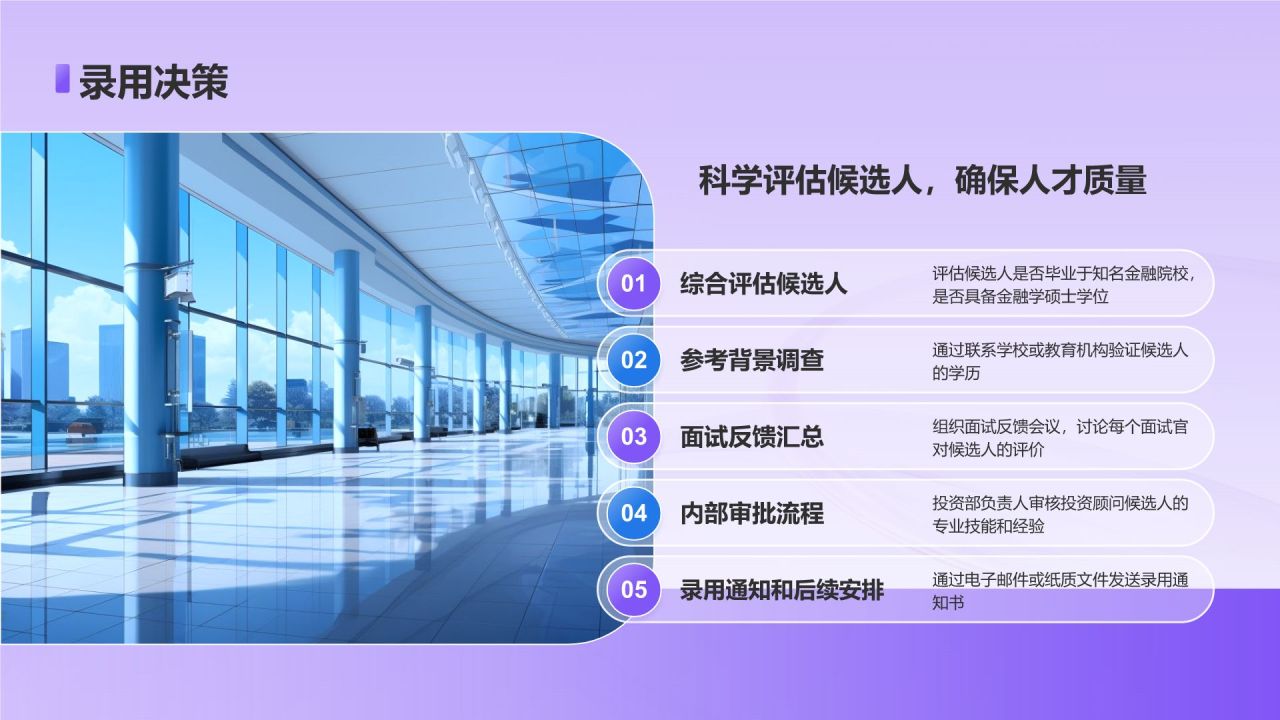 录用决策

科学评估候选人，确保人才质量

01 综合评估候选人
评估候选人是否毕业于知名金融院校，是否具备金融学硕士学位

02 参考背景调查
通过联系学校或教育机构验证候选人的学历

03 面试反馈汇总
组织面试反馈会议，讨论每个面试官对候选人的评价

04 内部审批流程
投资部负责人审核投资顾问候选人的专业技能和经验

05 录用通知和后续安排
通过电子邮件或纸质文件发送录用通知书